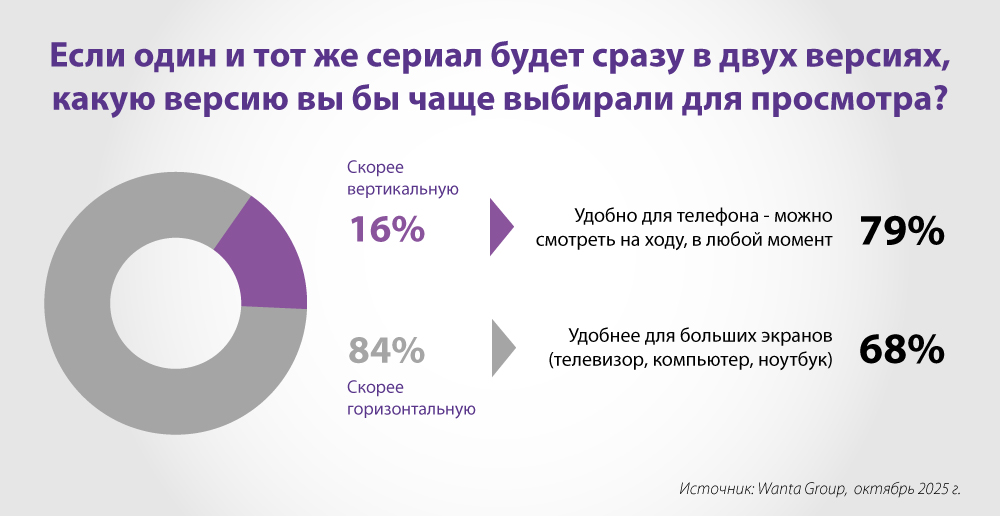 Если один и тот же сериал будет сразу в двух версиях, какую версию вы бы чаще выбирали для просмотра?

Скорее вертикальную
16%

Удобно для телефона - можно смотреть на ходу, в любой момент
79%

84%
Скорее горизонтальную

Удобнее для больших экранов (телевизор, компьютер, ноутбук)
68%

Источник: Wanta Group, октябрь 2025 г.